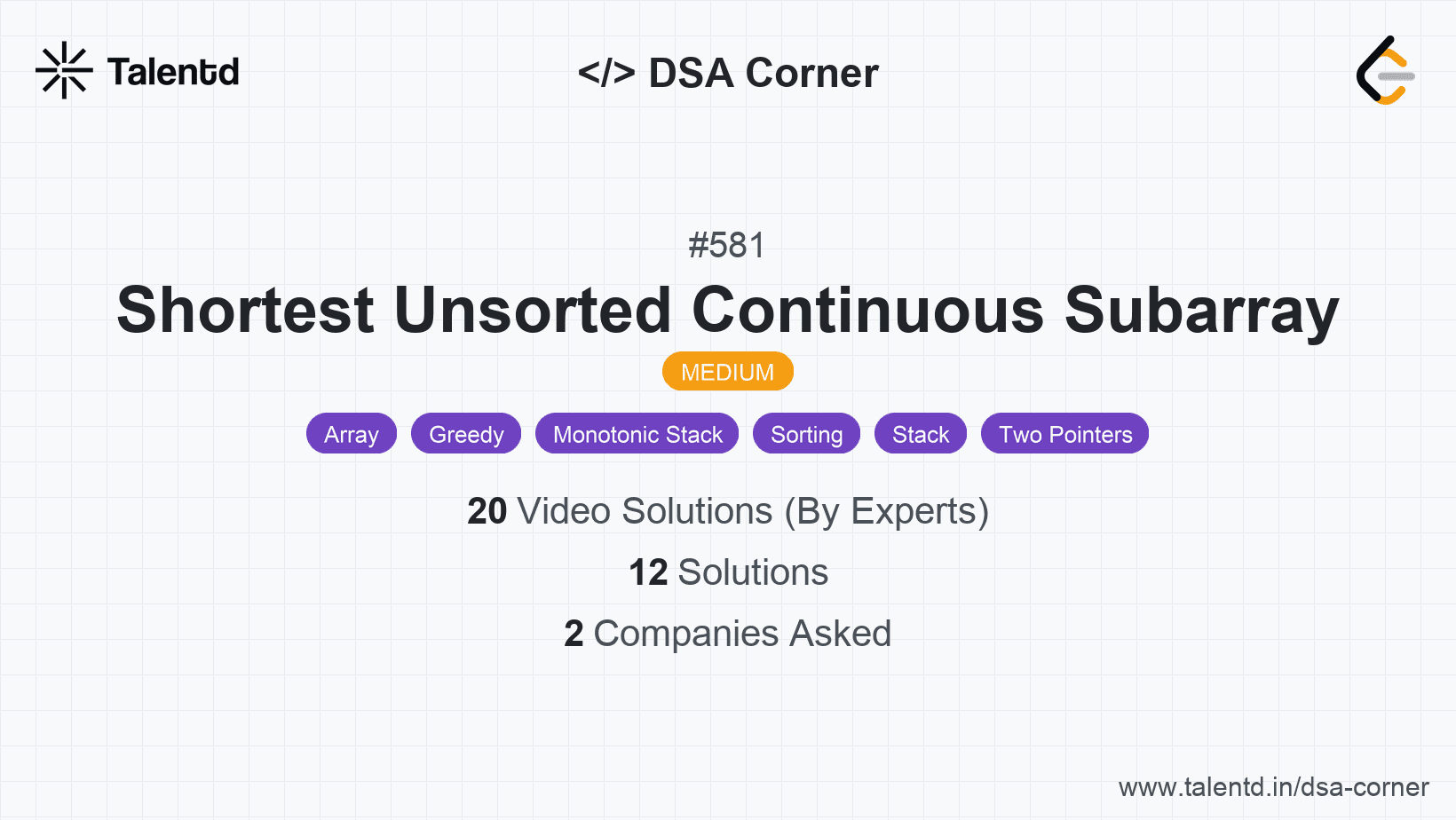 Talentd

</> DSA Corner

#581

Shortest Unsorted Continuous Subarray

MEDIUM

Array Greedy Monotonic Stack Sorting Stack Two Pointers

20 Video Solutions (By Experts)

12 Solutions

2 Companies Asked

www.talentd.in/dsa-corner